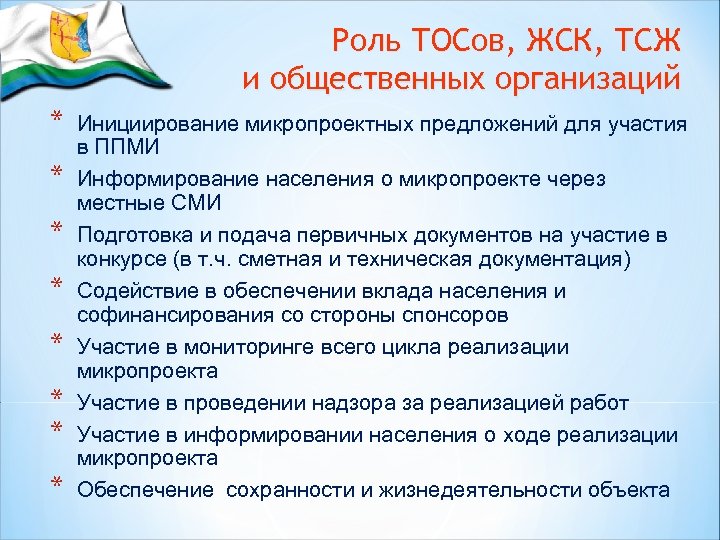 Роль ТОСов, ЖСК, ТСЖ и общественных организаций

* Инициирование микропроектных предложений для участия в ППМИ
* Информирование населения о микропроекте через местные СМИ
* Подготовка и подача первичных документов на участие в конкурсе (в т.ч. сметная и техническая документация)
* Содействие в обеспечении вклада населения и софинансирования со стороны спонсоров
* Участие в мониторинге всего цикла реализации микропроекта
* Участие в проведении надзора за реализацией работ
* Участие в информировании населения о ходе реализации микропроекта
* Обеспечение сохранности и жизнедеятельности объекта